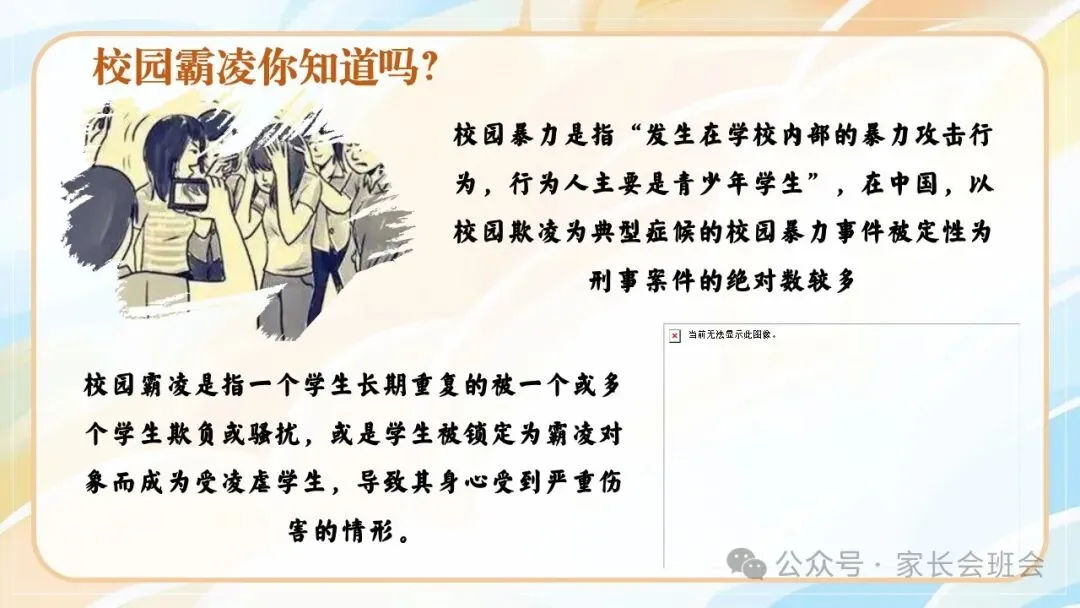 校园霸凌你知道吗?

校园暴力是指“发生在学校内部的暴力攻击行为，行为人主要是青少年学生”，在中国，以校园欺凌为典型症候的校园暴力事件被定性为刑事案件的绝对数较多

当前无法显示此图像。

校园霸凌是指一个学生长期重复的被一个或多个学生欺负或骚扰，或是学生被锁定为霸凌对象而成为受凌虐学生，导致其身心受到严重伤害的情形。

公众号 · 家长会班会